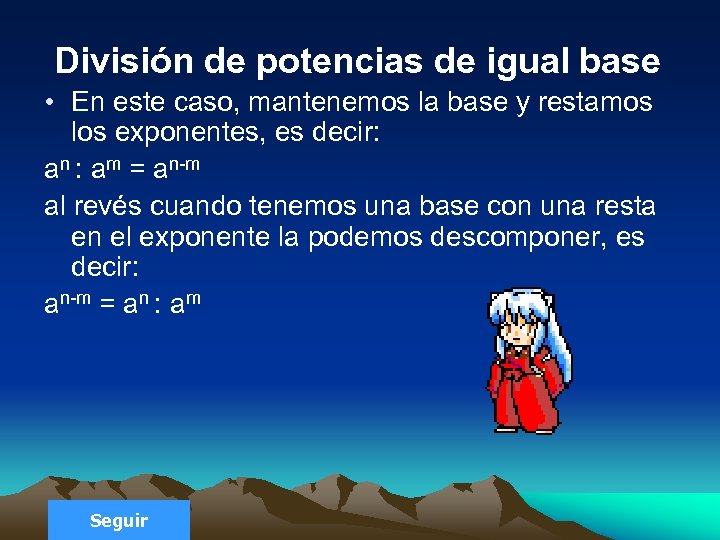 División de potencias de igual base

• En este caso, mantenemos la base y restamos los exponentes, es decir:

$a^n : a^m = a^{n-m}$

al revés cuando tenemos una base con una resta en el exponente la podemos descomponer, es decir:

$a^{n-m} = a^n : a^m$

Seguir